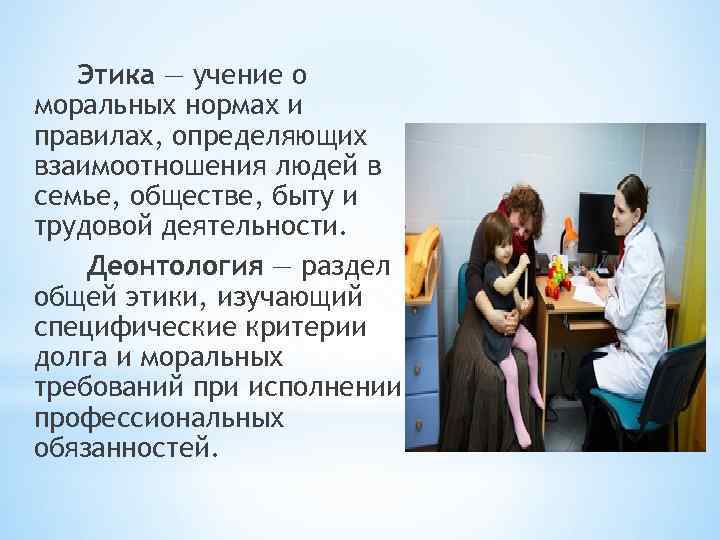 Этика — учение о моральных нормах и правилах, определяющих взаимоотношения людей в семье, обществе, быту и трудовой деятельности.

Деонтология — раздел общей этики, изучающий специфические критерии долга и моральных требований при исполнении профессиональных обязанностей.